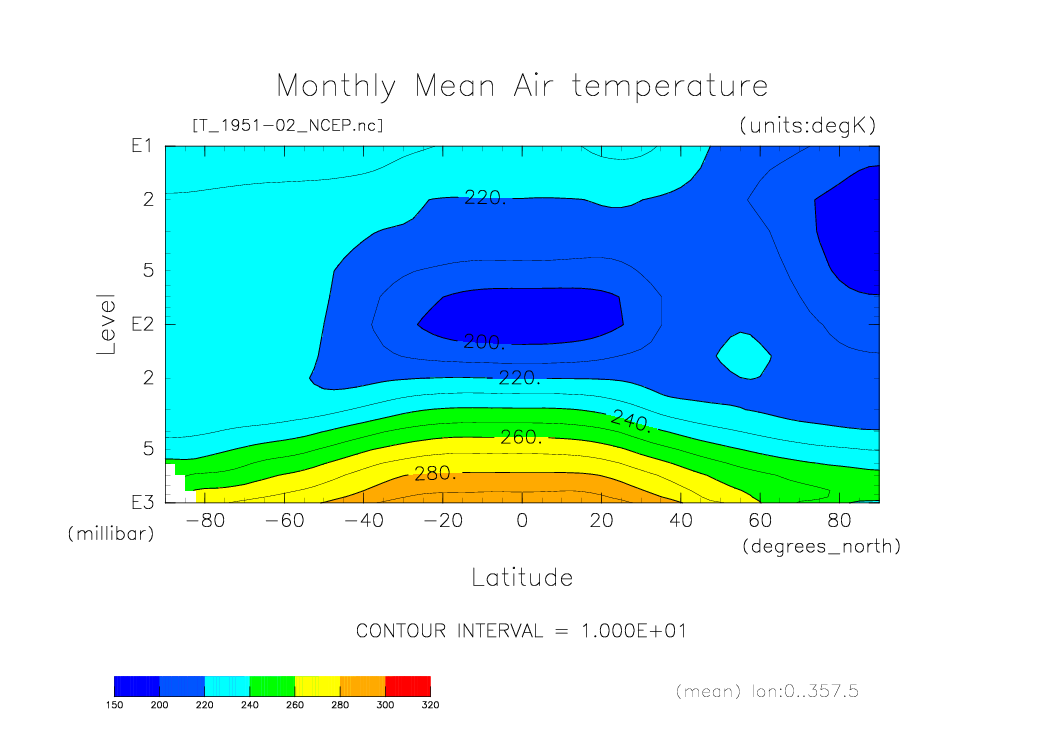 Monthly Mean Air temperature

[T_1951-02_NCEP.nc]

(units:degK)

Level

E1

2

5

E2

2

5

E3

(millibar)

220.

200.

220.

240.

260.

280.

-80 -60 -40 -20 0 20 40 60 80

(degrees_north)

Latitude

CONTOUR INTERVAL = 1.000E+01

150 200 220 240 260 280 300 320

(mean) lon:0..357.5